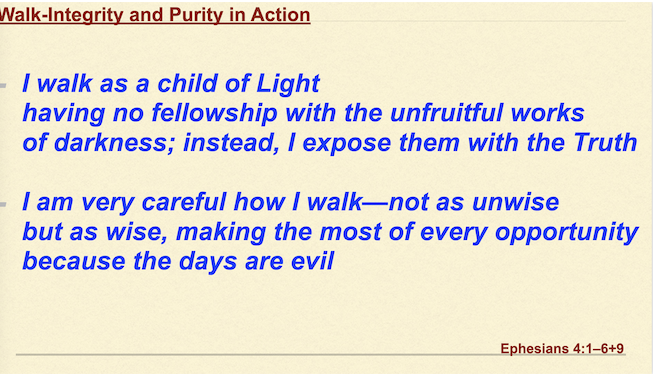 Walk-Integrity and Purity in Action

- I walk as a child of Light having no fellowship with the unfruitful works of darkness; instead, I expose them with the Truth

- I am very careful how I walk—not as unwise but as wise, making the most of every opportunity because the days are evil

Ephesians 4:1–6+9